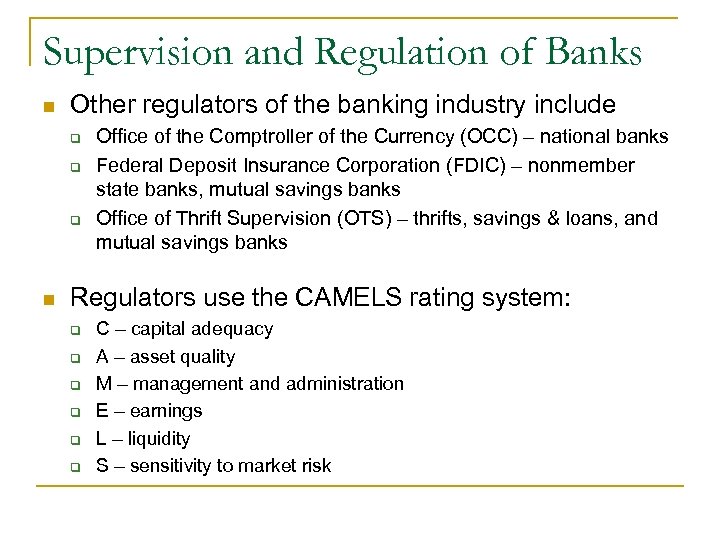 Supervision and Regulation of Banks

Other regulators of the banking industry include

Office of the Comptroller of the Currency (OCC) – national banks

Federal Deposit Insurance Corporation (FDIC) – nonmember state banks, mutual savings banks

Office of Thrift Supervision (OTS) – thrifts, savings & loans, and mutual savings banks

Regulators use the CAMELS rating system:

C – capital adequacy

A – asset quality

M – management and administration

E – earnings

L – liquidity

S – sensitivity to market risk